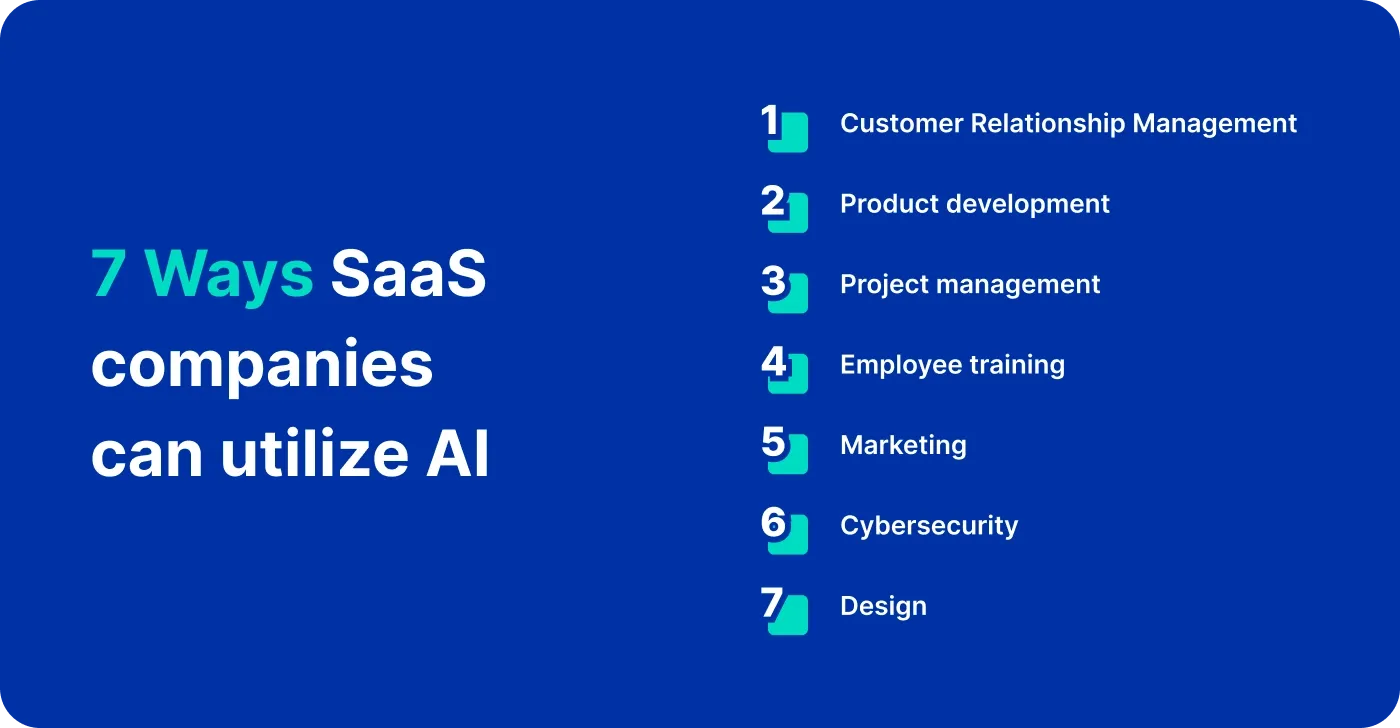 7 Ways SaaS companies can utilize AI

1 Customer Relationship Management
2 Product development
3 Project management
4 Employee training
5 Marketing
6 Cybersecurity
7 Design